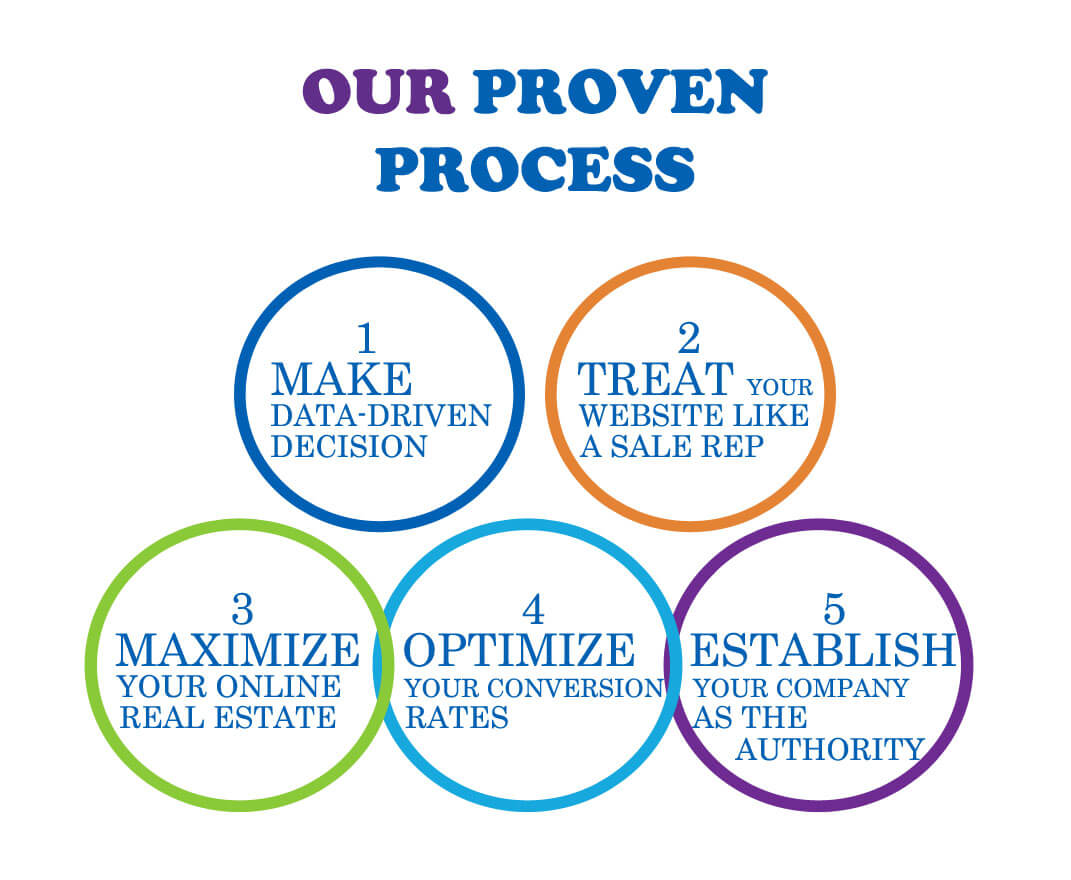 OUR PROVEN PROCESS

1
MAKE
DATA-DRIVEN DECISION

2
TREAT YOUR WEBSITE LIKE A SALE REP

3
MAXIMIZE
YOUR ONLINE REAL ESTATE

4
OPTIMIZE
YOUR CONVERSION RATES

5
ESTABLISH
YOUR COMPANY AS THE AUTHORITY